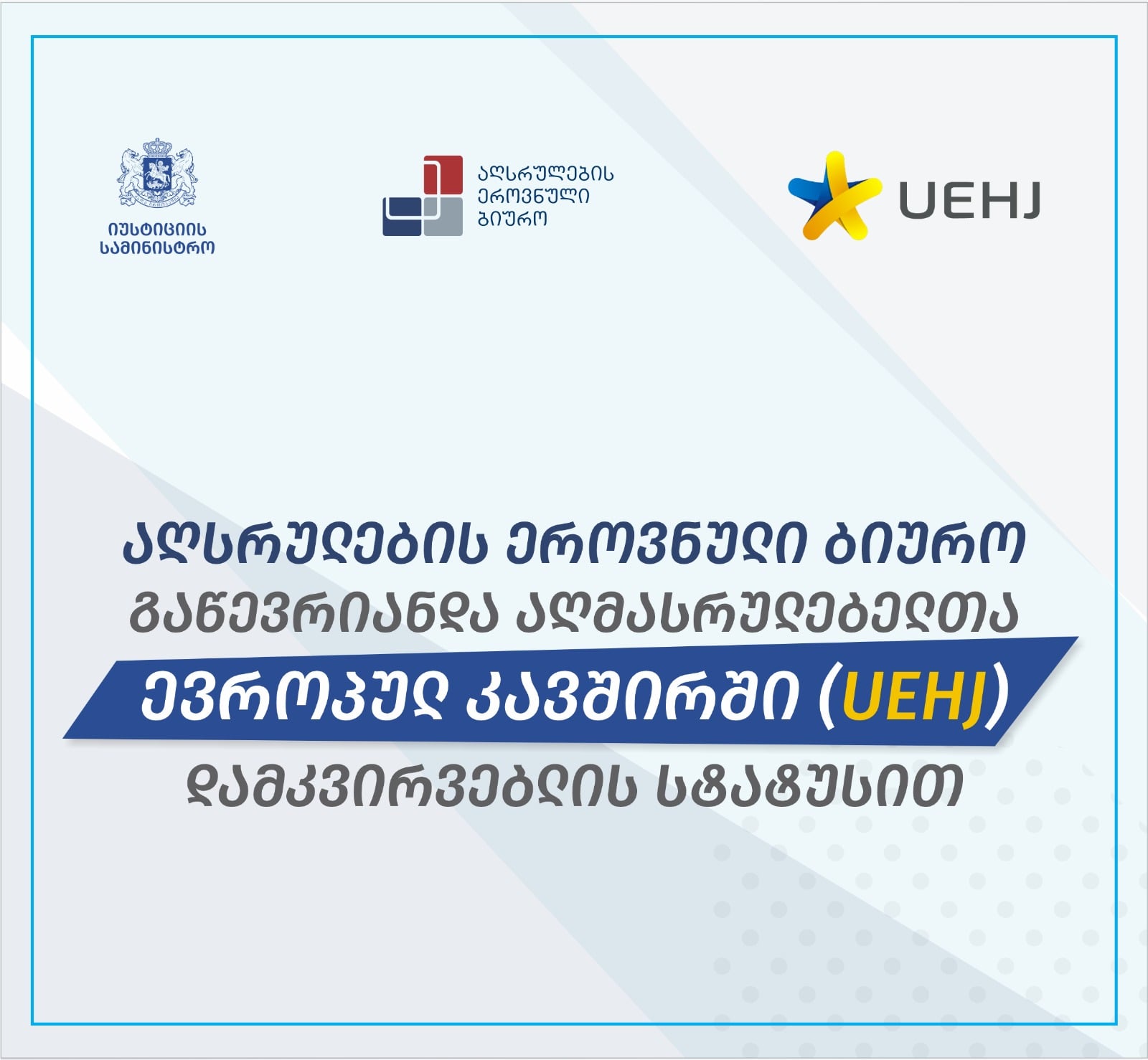 იუსტიციის სამინისტრო

აღსრულების ეროვნული ბიურო

UEHJ

აღსრულების ეროვნული ბიურო გაწევრიანდა აღმასრულებელთა ევროპულ კავშირში (UEHJ) დამკვირვებლის სტატუსით